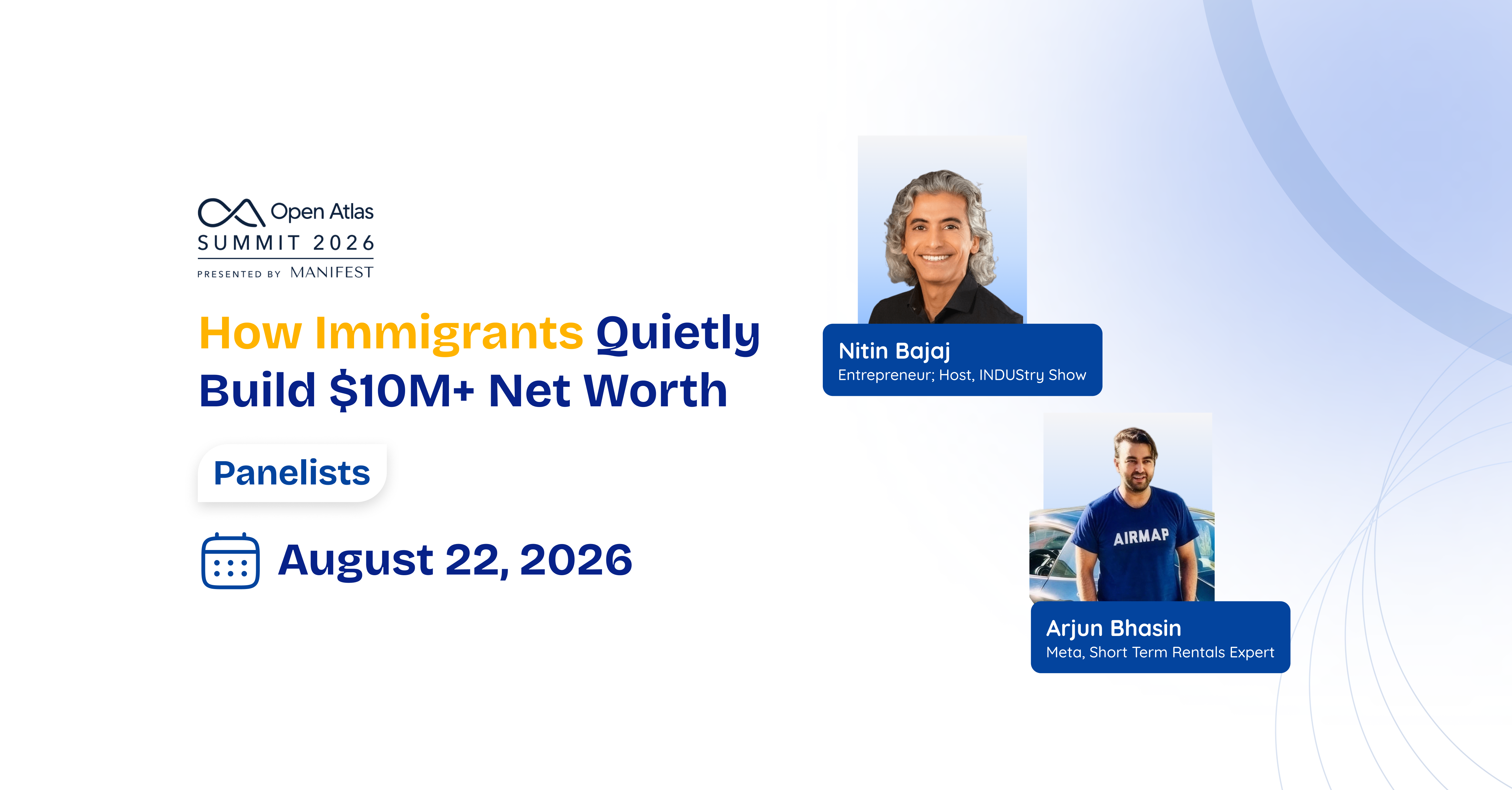 Open Atlas
SUMMIT 2026
PRESENTED BY MANIFEST

How Immigrants Quietly Build \$10M+ Net Worth

Panelists

August 22, 2026

Nitin Bajaj
Entrepreneur; Host, INDUStry Show

AIRMAP

Arjun Bhasin
Meta, Short Term Rentals Expert